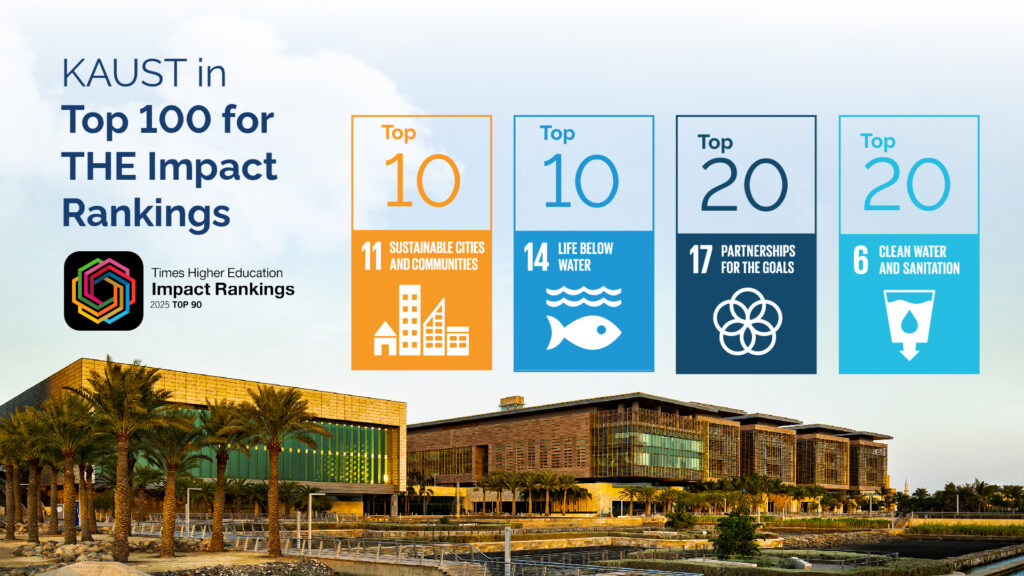 KAUST in
Top 100 for THE Impact Rankings

Times Higher Education
Impact Rankings
2025 TOP 90

Top
10
11 SUSTAINABLE CITIES AND COMMUNITIES

Top
10
14 LIFE BELOW WATER

Top
20
17 PARTNERSHIPS FOR THE GOALS

Top
20
6 CLEAN WATER AND SANITATION